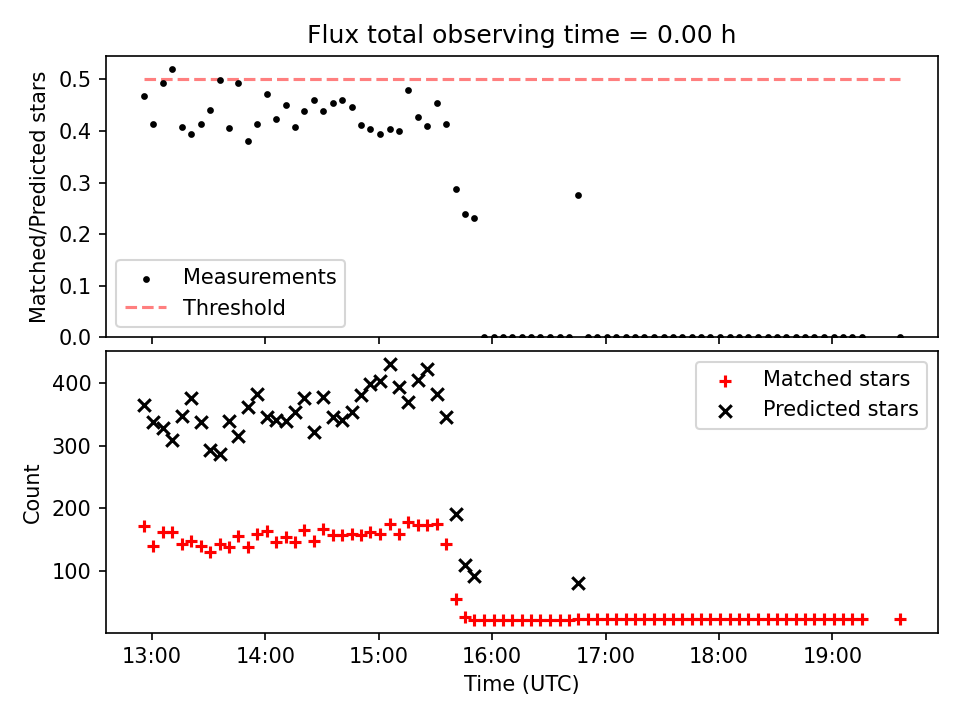 Flux total observing time = 0.00 h

Matched/Predicted stars

0.5
0.4
0.3
0.2
0.1
0.0

Measurements
Threshold

Count

400
300
200
100

Matched stars
Predicted stars

13:00
14:00
15:00
16:00
17:00
18:00
19:00

Time (UTC)